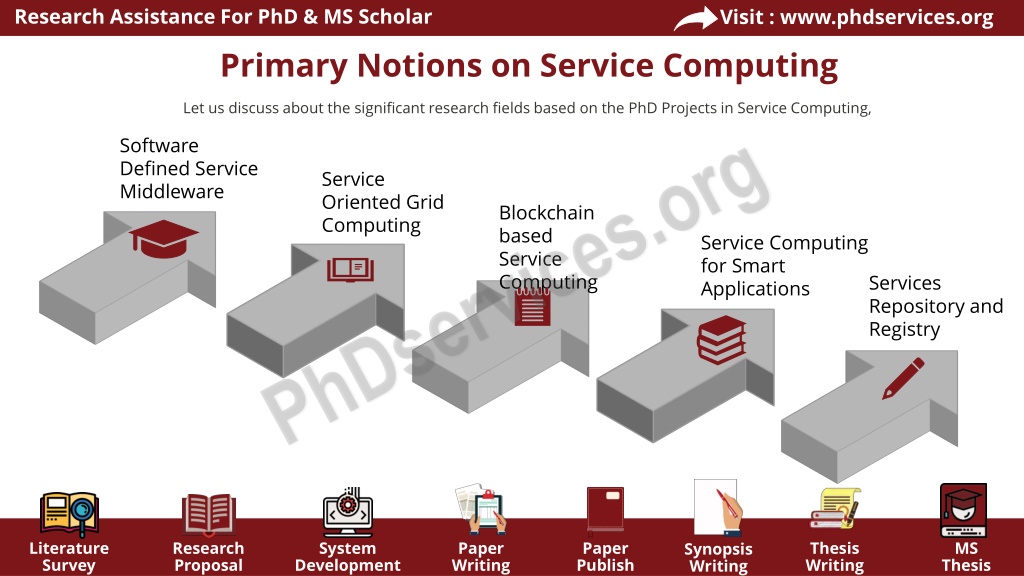 Research Assistance For PhD & MS Scholar

Visit : www.phdservices.org

Primary Notions on Service Computing

Let us discuss about the significant research fields based on the PhD Projects in Service Computing,

Software Defined Service Middleware

Service Oriented Grid Computing

Blockchain based Service Computing

Service Computing for Smart Applications

Services Repository and Registry

PhDservices.org

Literature Survey

Research Proposal

System Development

Paper Writing

Paper Publish

Synopsis Writing

Thesis Writing

MS Thesis